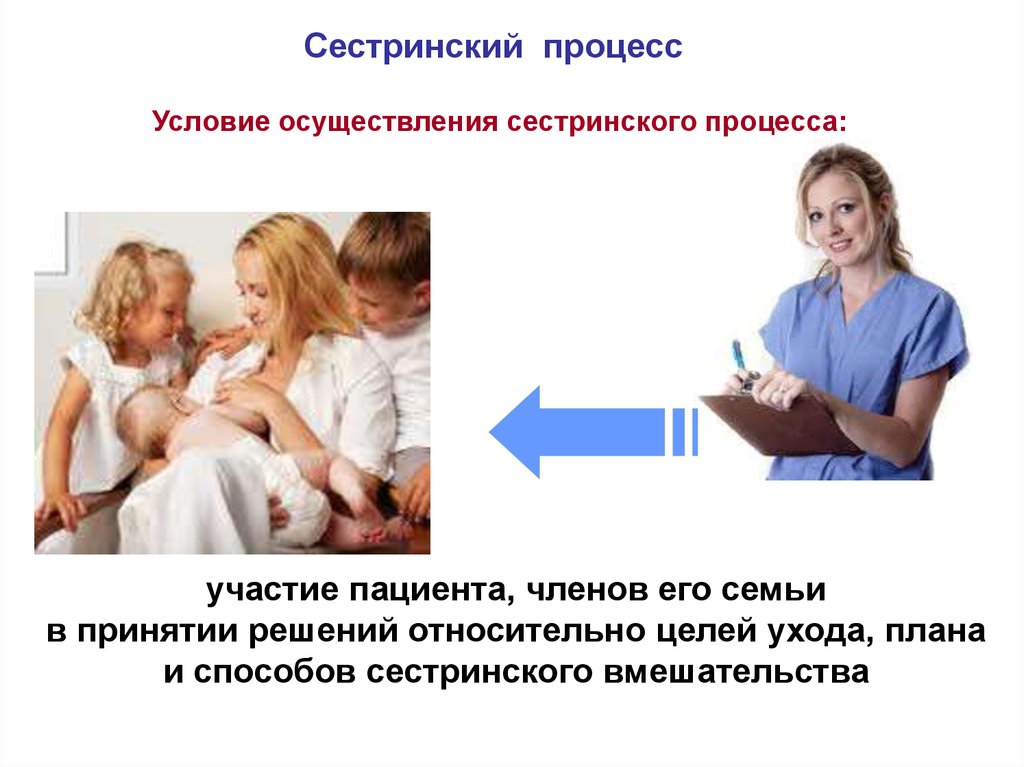 Сестринский процесс

Условие осуществления сестринского процесса:

участие пациента, членов его семьи в принятии решений относительно целей ухода, плана и способов сестринского вмешательства